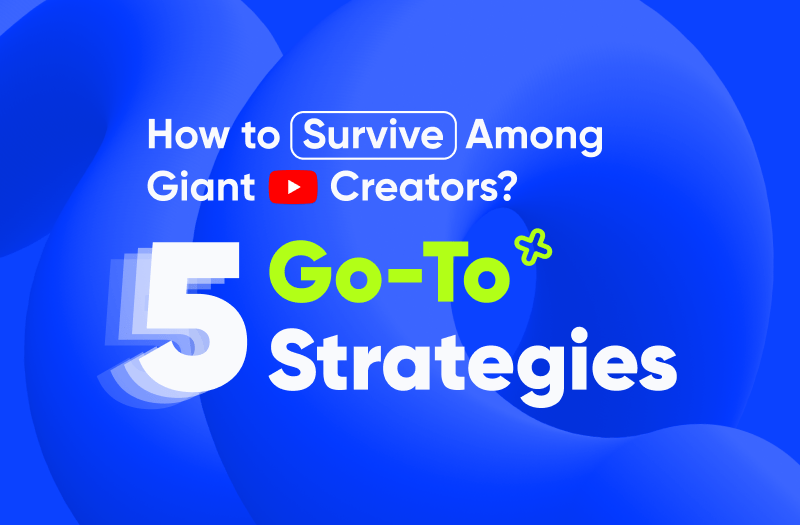 How to Survive Among Giant Creators?

5 Go-To Strategies